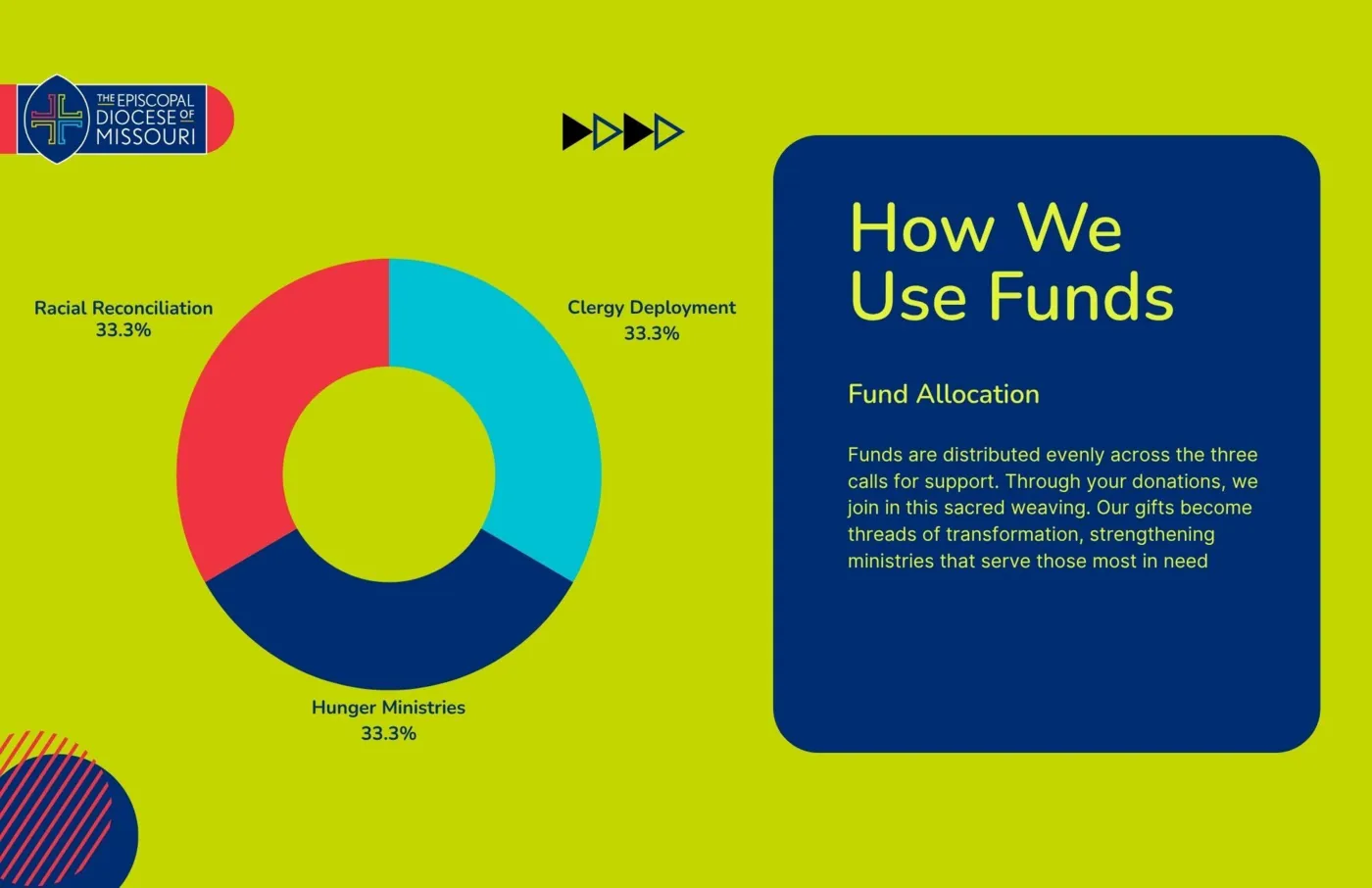 THE EPISCOPAL DIOCESE OF MISSOURI

Racial Reconciliation
33.3%

Clergy Deployment
33.3%

Hunger Ministries
33.3%

How We Use Funds

Fund Allocation

Funds are distributed evenly across the three calls for support. Through your donations, we join in this sacred weaving. Our gifts become threads of transformation, strengthening ministries that serve those most in need